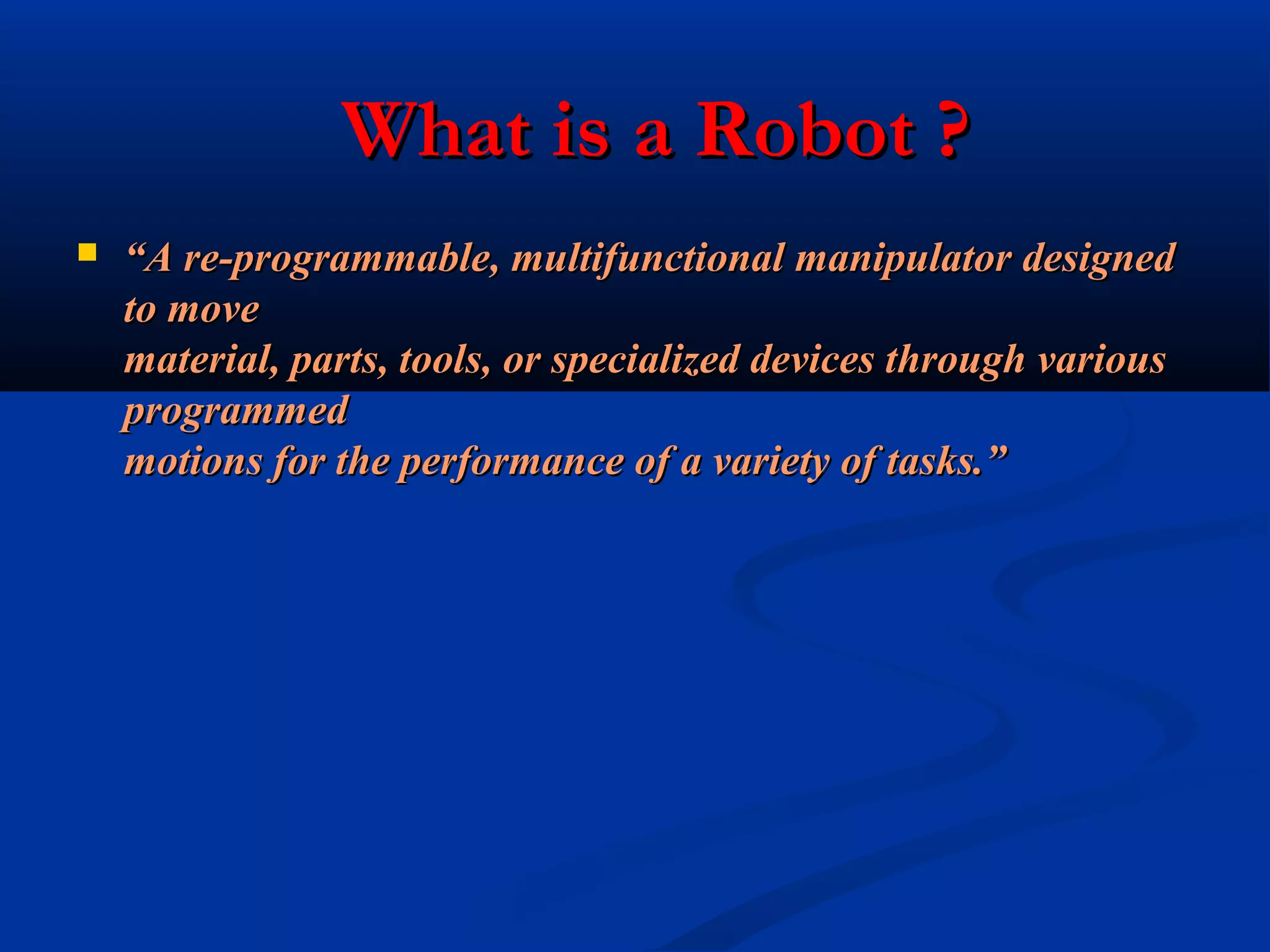 What is a Robot ?

“A re-programmable, multifunctional manipulator designed to move
material, parts, tools, or specialized devices through various programmed
motions for the performance of a variety of tasks.”